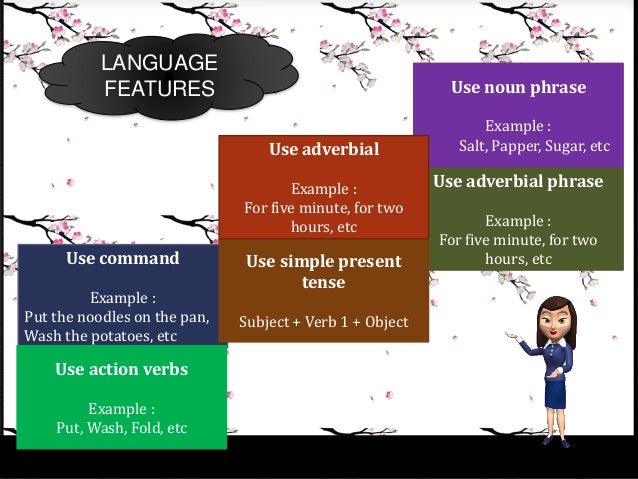 LANGUAGE FEATURES

Use noun phrase

Example :
Salt, Papper, Sugar, etc

Use adverbial

Example :
For five minute, for two hours, etc

Use adverbial phrase

Example :
For five minute, for two hours, etc

Use command

Example :
Put the noodles on the pan, Wash the potatoes, etc

Use simple present tense

Subject + Verb 1 + Object

Use action verbs

Example :
Put, Wash, Fold, etc